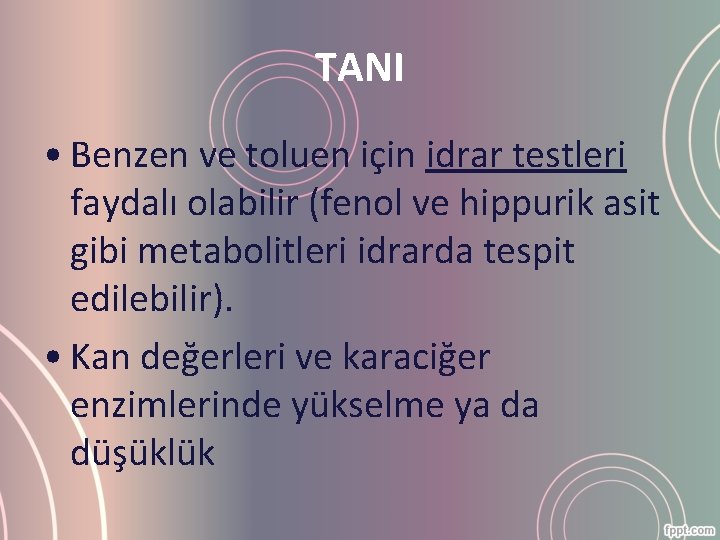 TANI

• Benzen ve toluen için idrar testleri faydalı olabilir (fenol ve hippurik asit gibi metabolitleri idrarda tespit edilebilir).

• Kan değerleri ve karaciğer enzimlerinde yükselme ya da düşüklük

fppt.com